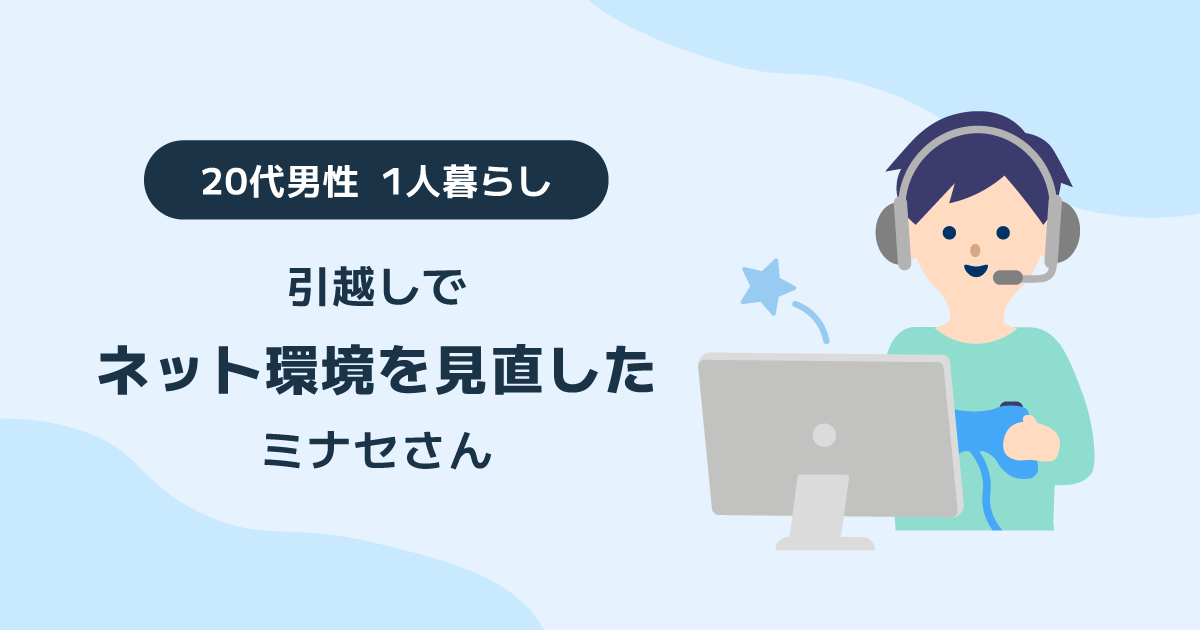 20代男性　1人暮らし

引越しで

ネット環境を見直した

ミナセさん